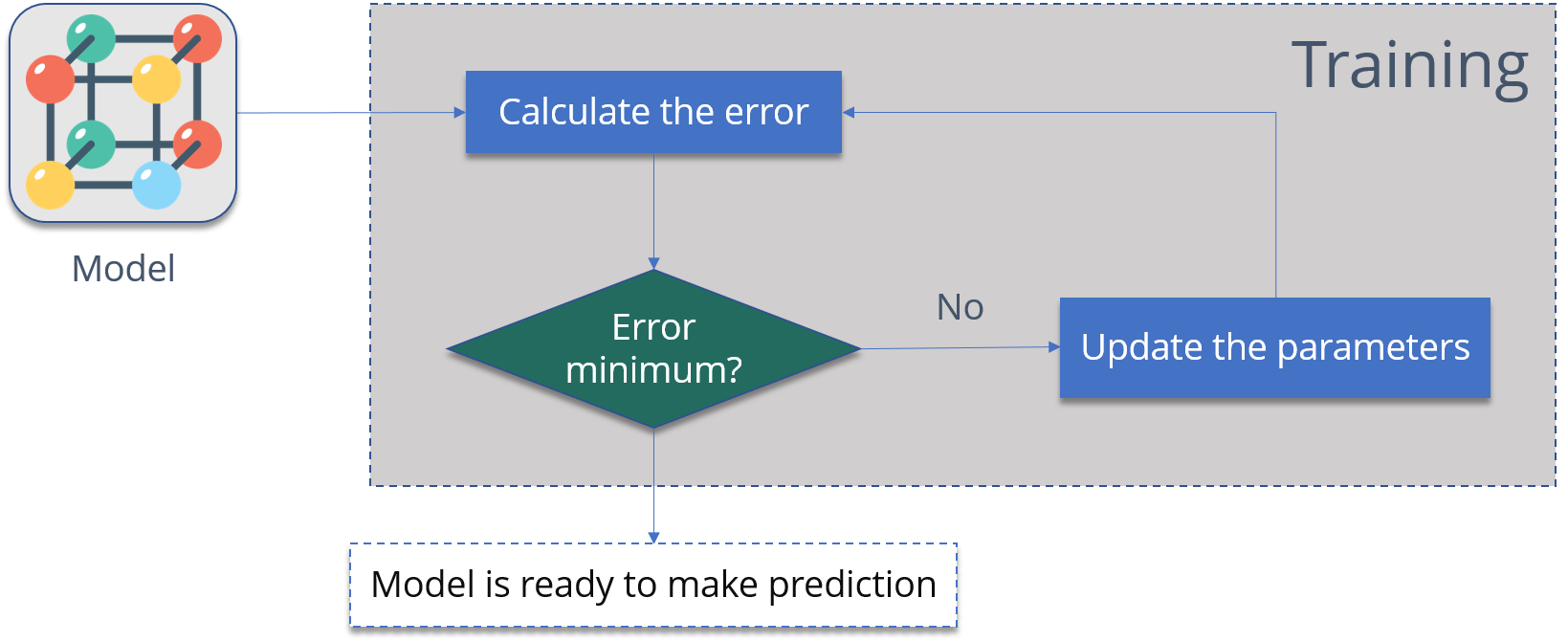 Model

Training

Calculate the error

Error minimum?

No

Update the parameters

Model is ready to make prediction